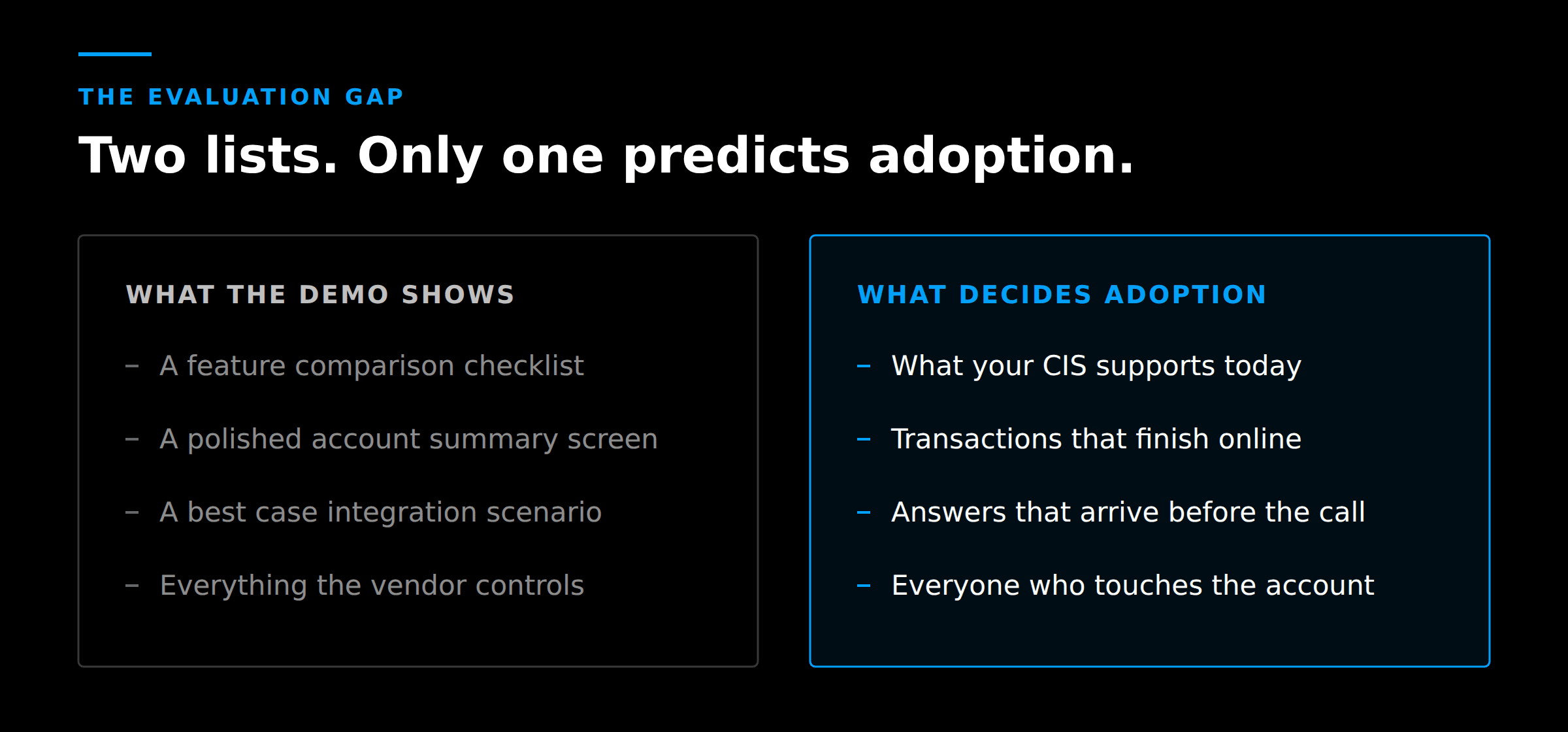 THE EVALUATION GAP

Two lists. Only one predicts adoption.

WHAT THE DEMO SHOWS

– A feature comparison checklist

– A polished account summary screen

– A best case integration scenario

– Everything the vendor controls

WHAT DECIDES ADOPTION

– What your CIS supports today

– Transactions that finish online

– Answers that arrive before the call

– Everyone who touches the account